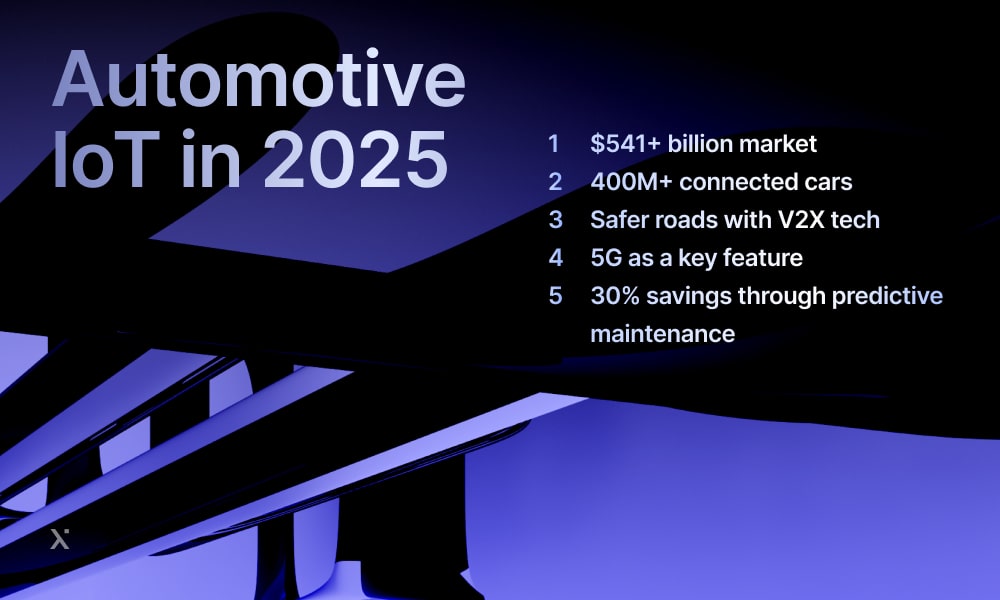 Automotive IoT in 2025

1 \$541+ billion market
2 400M+ connected cars
3 Safer roads with V2X tech
4 5G as a key feature
5 30% savings through predictive maintenance